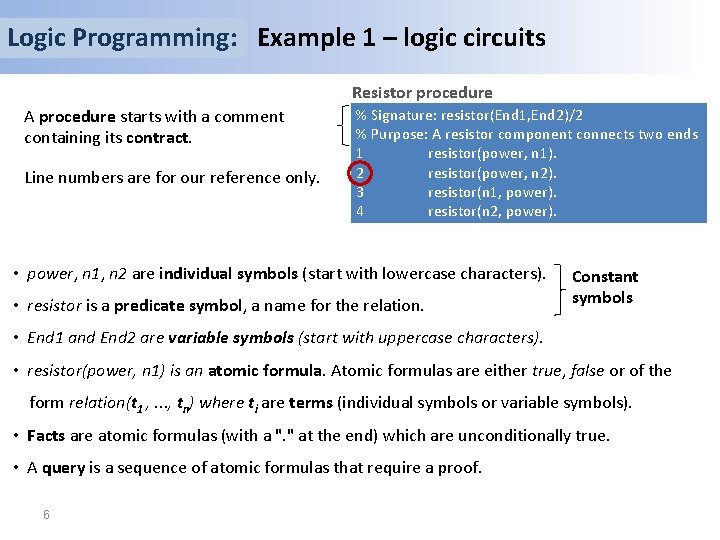 Logic Programming: Example 1 – logic circuits

A procedure starts with a comment containing its contract.

Line numbers are for our reference only.

Resistor procedure

% Signature: resistor(End1,End2)/2
% Purpose: A resistor component connects two ends
1 resistor(power, n1).
2 resistor(power, n2).
3 resistor(n1, power).
4 resistor(n2, power).

• power, n1, n2 are individual symbols (start with lowercase characters).
• resistor is a predicate symbol, a name for the relation.

Constant symbols

• End1 and End2 are variable symbols (start with uppercase characters).
• resistor(power, n1) is an atomic formula. Atomic formulas are either true, false or of the form relation($t_1$, ..., $t_n$) where $t_i$ are terms (individual symbols or variable symbols).
• Facts are atomic formulas (with a "." at the end) which are unconditionally true.
• A query is a sequence of atomic formulas that require a proof.

6